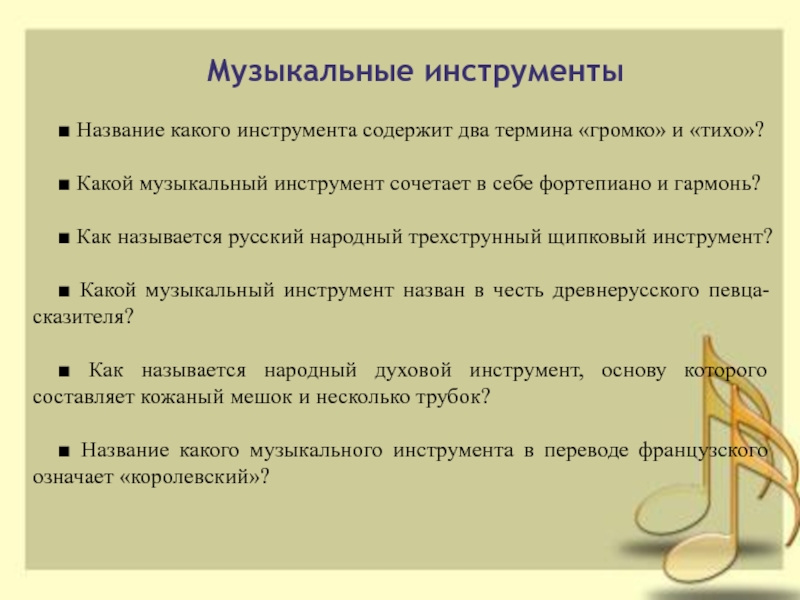 Музыкальные инструменты

■ Название какого инструмента содержит два термина «громко» и «тихо»?

■ Какой музыкальный инструмент сочетает в себе фортепиано и гармонь?

■ Как называется русский народный трехструнный щипковый инструмент?

■ Какой музыкальный инструмент назван в честь древнерусского певца-сказителя?

■ Как называется народный духовой инструмент, основу которого составляет кожаный мешок и несколько трубок?

■ Название какого музыкального инструмента в переводе французского означает «королевский»?